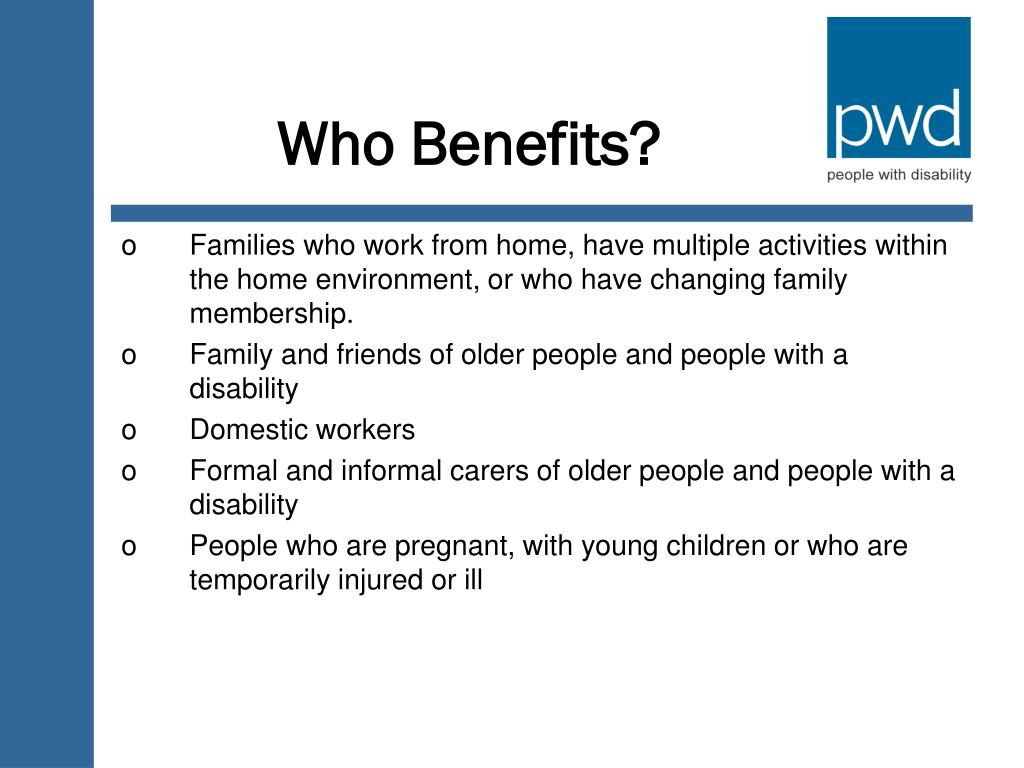 Who Benefits?

pwd
people with disability

o Families who work from home, have multiple activities within the home environment, or who have changing family membership.

o Family and friends of older people and people with a disability

o Domestic workers

o Formal and informal carers of older people and people with a disability

o People who are pregnant, with young children or who are temporarily injured or ill